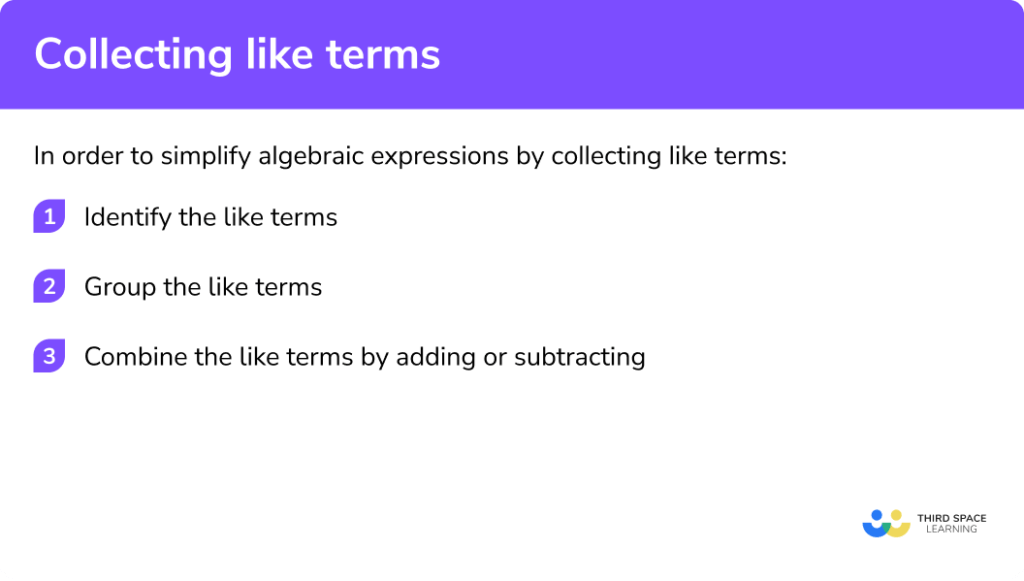 Collecting like terms

In order to simplify algebraic expressions by collecting like terms:

1 Identify the like terms

2 Group the like terms

3 Combine the like terms by adding or subtracting

THIRD SPACE LEARNING